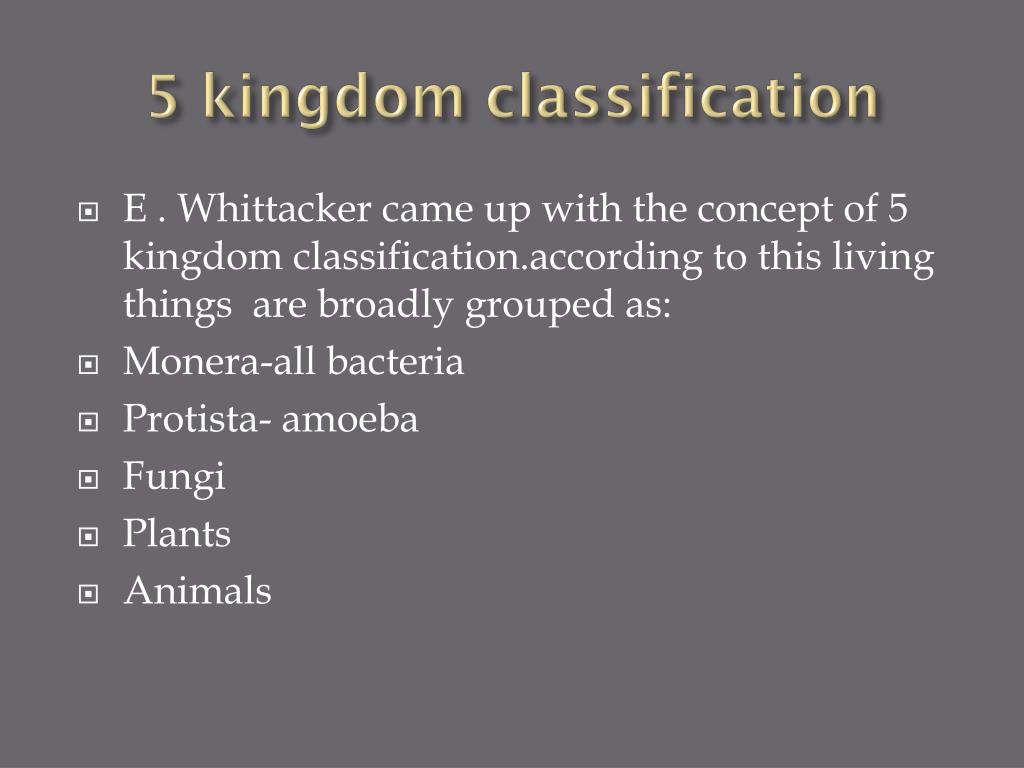 5 kingdom classification

E . Whittacker came up with the concept of 5 kingdom classification.according to this living things  are broadly grouped as:

Monera-all bacteria

Protista- amoeba

Fungi

Plants

Animals